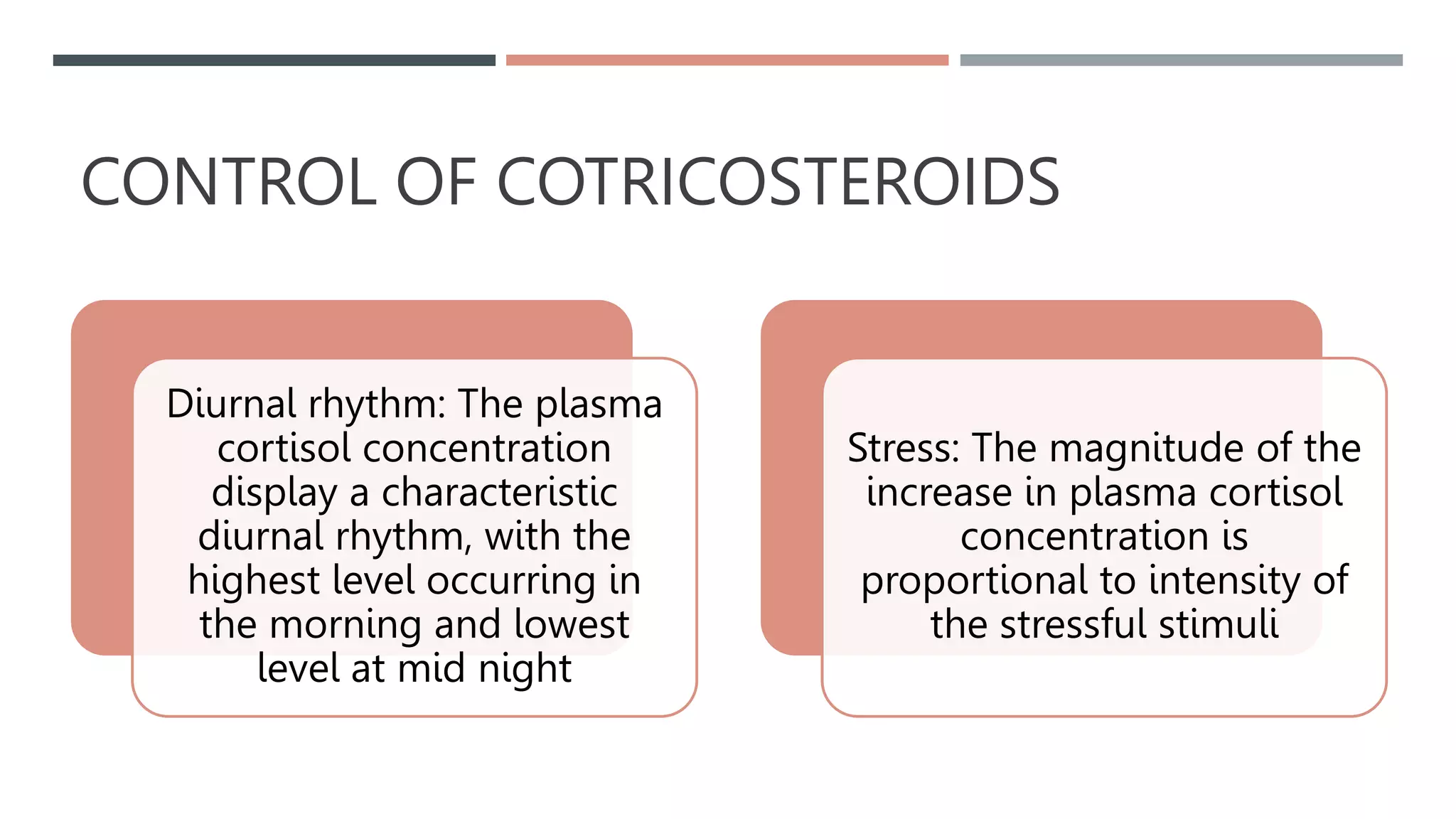 CONTROL OF COTRICOSTEROIDS

Diurnal rhythm: The plasma cortisol concentration display a characteristic diurnal rhythm, with the highest level occurring in the morning and lowest level at mid night

Stress: The magnitude of the increase in plasma cortisol concentration is proportional to intensity of the stressful stimuli